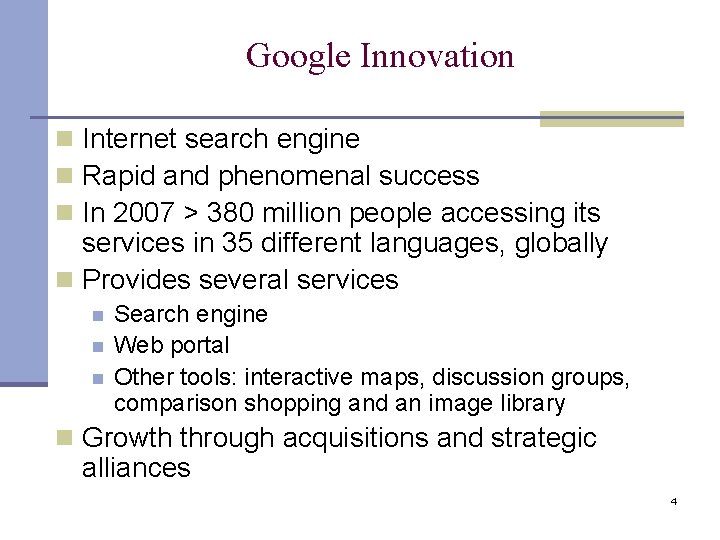 Google Innovation

Internet search engine

Rapid and phenomenal success

In 2007 > 380 million people accessing its services in 35 different languages, globally

Provides several services

Search engine

Web portal

Other tools: interactive maps, discussion groups, comparison shopping and an image library

Growth through acquisitions and strategic alliances

4